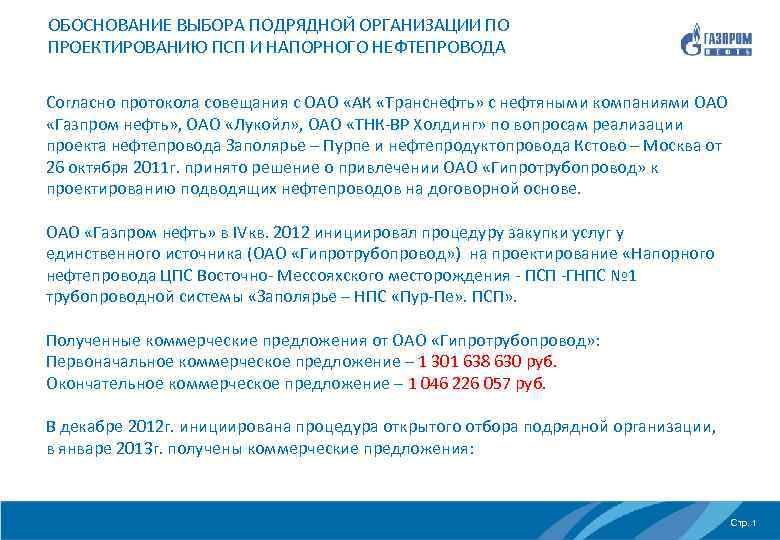 ОБОСНОВАНИЕ ВЫБОРА ПОДРЯДНОЙ ОРГАНИЗАЦИИ ПО ПРОЕКТИРОВАНИЮ ПСП И НАПОРНОГО НЕФТЕПРОВОДА

ГАЗПРОМ НЕФТЬ

Согласно протокола совещания с ОАО «АК «Транснефть» с нефтяными компаниями ОАО «Газпром нефть», ОАО «Лукойл», ОАО «ТНК-ВР Холдинг» по вопросам реализации проекта нефтепровода Заполярье – Пурпе и нефтепродуктопровода Кстово – Москва от 26 октября 2011г. принято решение о привлечении ОАО «Гипротрубопровод» к проектированию подводящих нефтепроводов на договорной основе.

ОАО «Газпром нефть» в IV кв. 2012 инициировал процедуру закупки услуг у единственного источника (ОАО «Гипротрубопровод») на проектирование «Напорного нефтепровода ЦПС Восточно- Мессояхского месторождения - ПСП -ГНПС №1 трубопроводной системы «Заполярье – НПС «Пур-Пе». ПСП».

Полученные коммерческие предложения от ОАО «Гипротрубопровод»:
Первоначальное коммерческое предложение – 1 301 638 630 руб.
Окончательное коммерческое предложение – 1 046 226 057 руб.

В декабре 2012г. инициирована процедура открытого отбора подрядной организации, в январе 2013г. получены коммерческие предложения:

Стр. 1